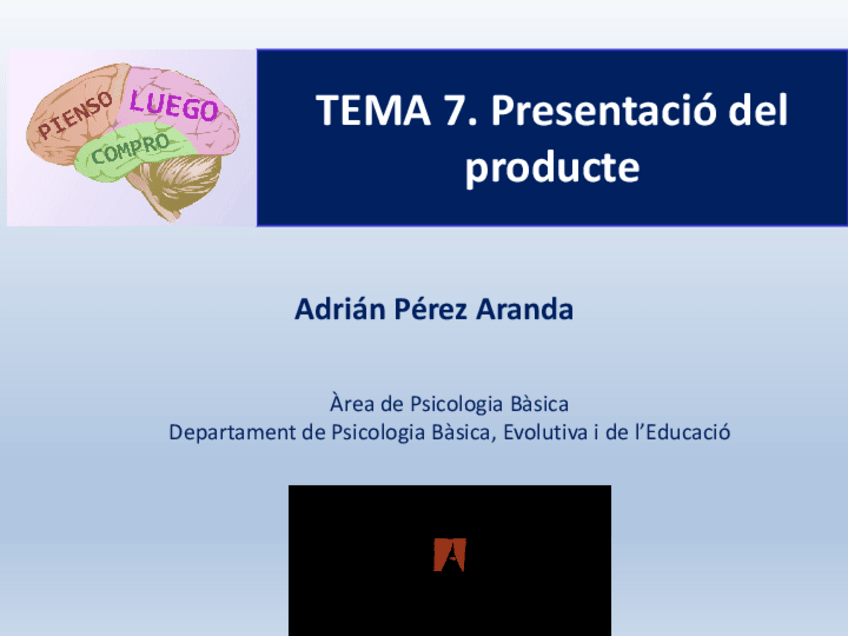 PIENSO LUEGO COMPRO

TEMA 7. Presentació del producte

Adrián Pérez Aranda

Àrea de Psicologia Bàsica
Departament de Psicologia Bàsica, Evolutiva i de l'Educació